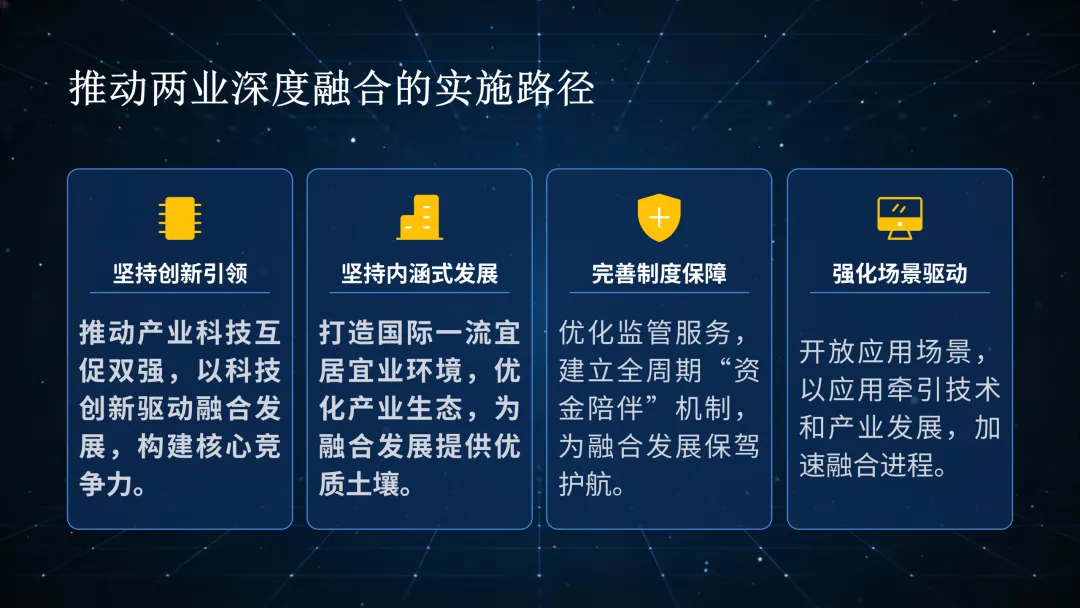 推动两业深度融合的实施路径

坚持创新引领

推动产业科技互促双强，以科技创新驱动融合发展，构建核心竞争力。

坚持内涵式发展

打造国际一流宜居宜业环境，优化产业生态，为融合发展提供优质土壤。

完善制度保障

优化监管服务，建立全周期“资金陪伴”机制，为融合发展保驾护航。

强化场景驱动

开放应用场景，以应用牵引技术和产业发展，加速融合进程。